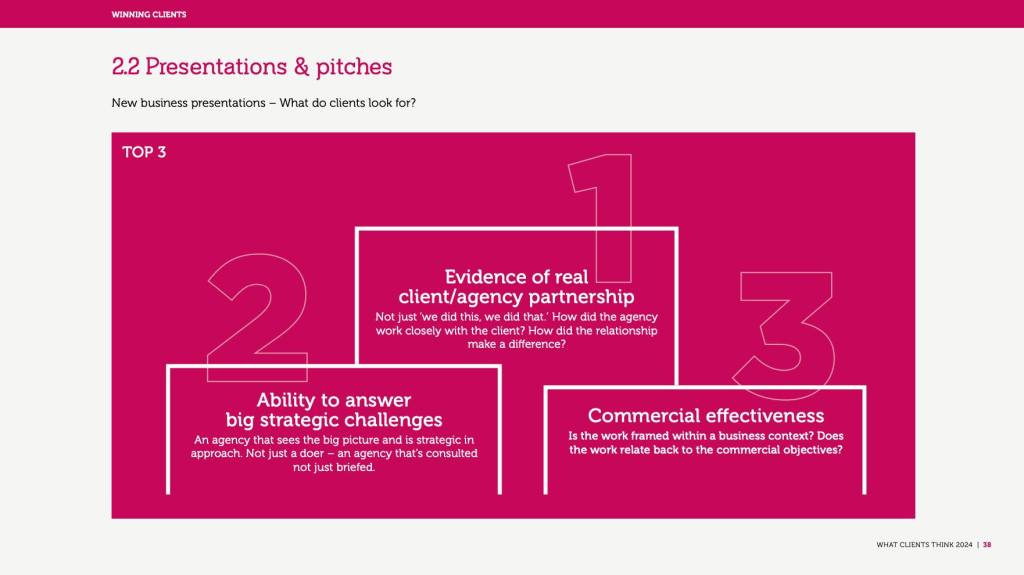 WINNING CLIENTS

2.2 Presentations & pitches

New business presentations – What do clients look for?

TOP 3

1

Evidence of real client/agency partnership

Not just 'we did this, we did that.' How did the agency work closely with the client? How did the relationship make a difference?

2

Ability to answer big strategic challenges

An agency that sees the big picture and is strategic in approach. Not just a doer – an agency that's consulted not just briefed.

3

Commercial effectiveness

Is the work framed within a business context? Does the work relate back to the commercial objectives?

WHAT CLIENTS THINK 2024 | 38